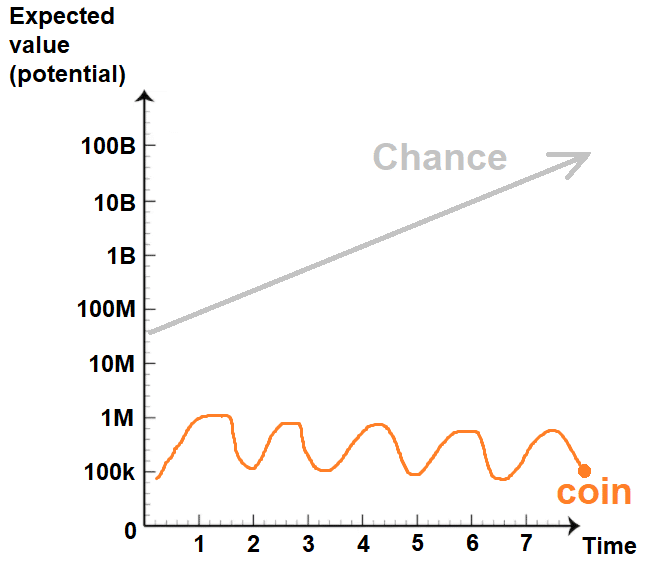 Expected value (potential)

100B
10B
1B
100M
10M
1M
100k
0

Chance

coin

1 2 3 4 5 6 7 Time